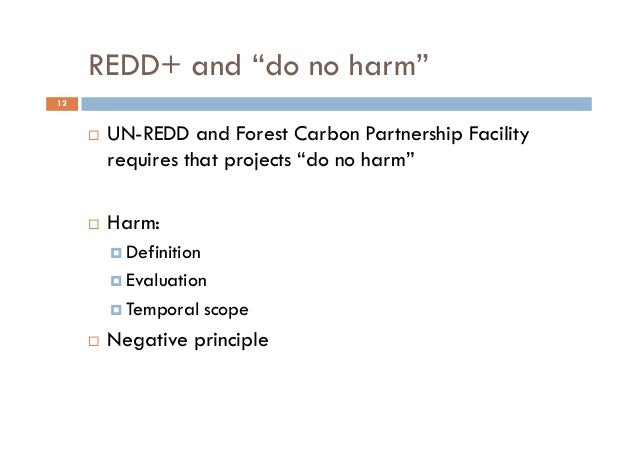 REDD+ and “do no harm”

12

UN-REDD and Forest Carbon Partnership Facility requires that projects “do no harm”

Harm:

Definition

Evaluation

Temporal scope

Negative principle